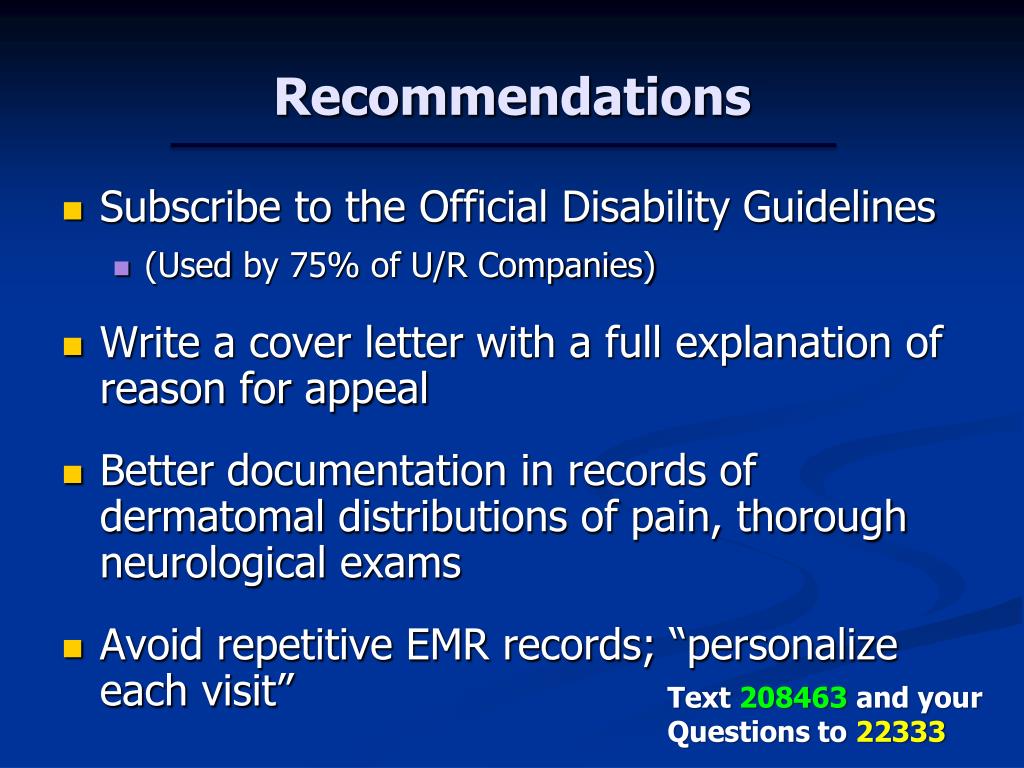 Recommendations

Subscribe to the Official Disability Guidelines

(Used by 75% of U/R Companies)

Write a cover letter with a full explanation of reason for appeal

Better documentation in records of dermatomal distributions of pain, thorough neurological exams

Avoid repetitive EMR records; “personalize each visit”

Text 208463 and your Questions to 22333